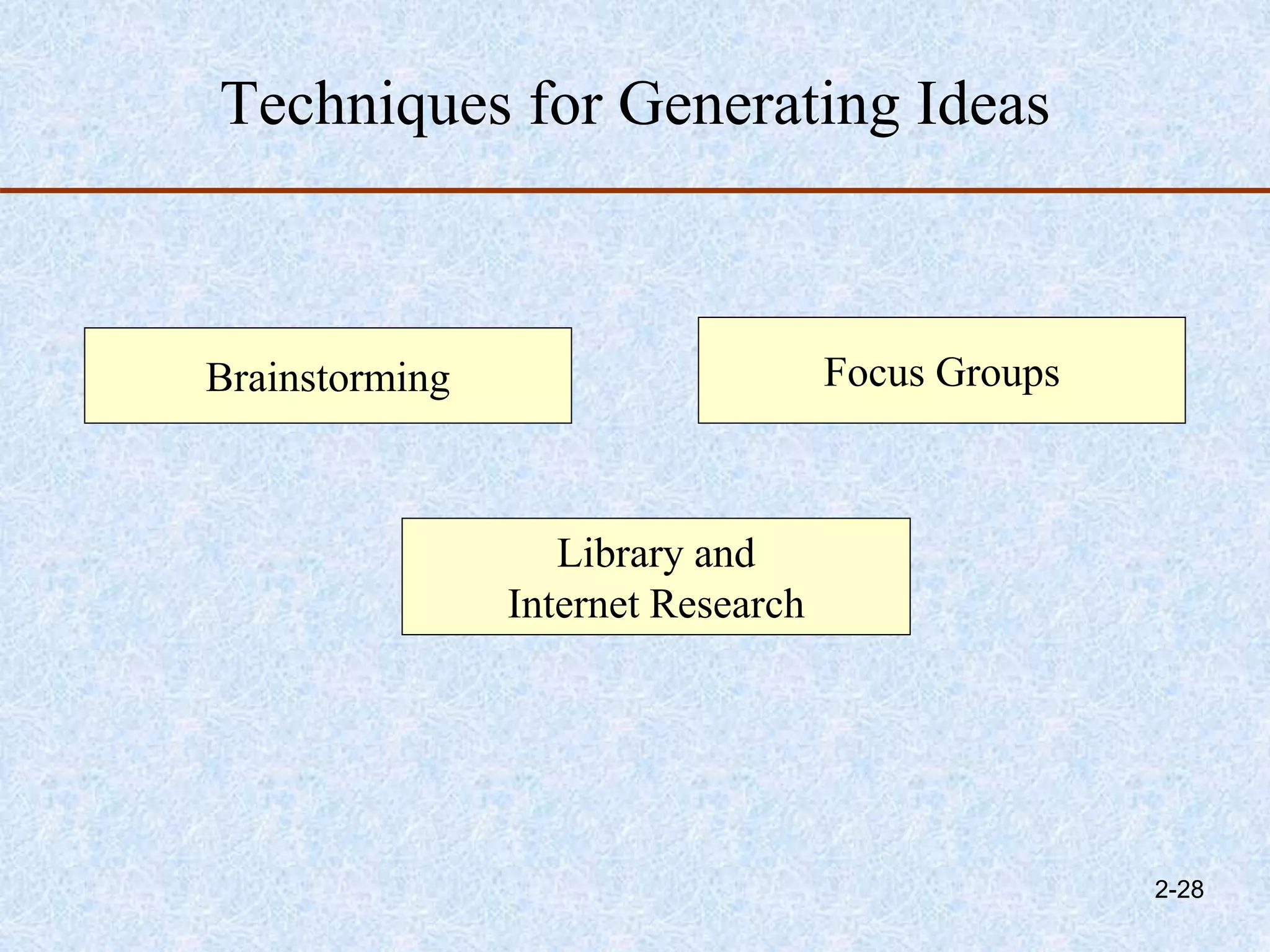 Techniques for Generating Ideas

Brainstorming

Focus Groups

Library and
Internet Research

2-28